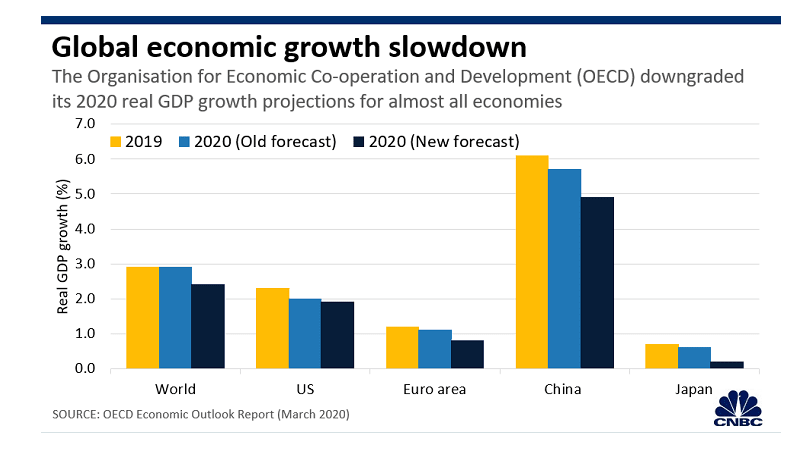 Global economic growth slowdown

The Organisation for Economic Co-operation and Development (OECD) downgraded its 2020 real GDP growth projections for almost all economies

2019 2020 (Old forecast) 2020 (New forecast)

Real GDP growth (%)

7.0
6.0
5.0
4.0
3.0
2.0
1.0
0.0

World
US
Euro area
China
Japan

SOURCE: OECD Economic Outlook Report (March 2020)

CNBC